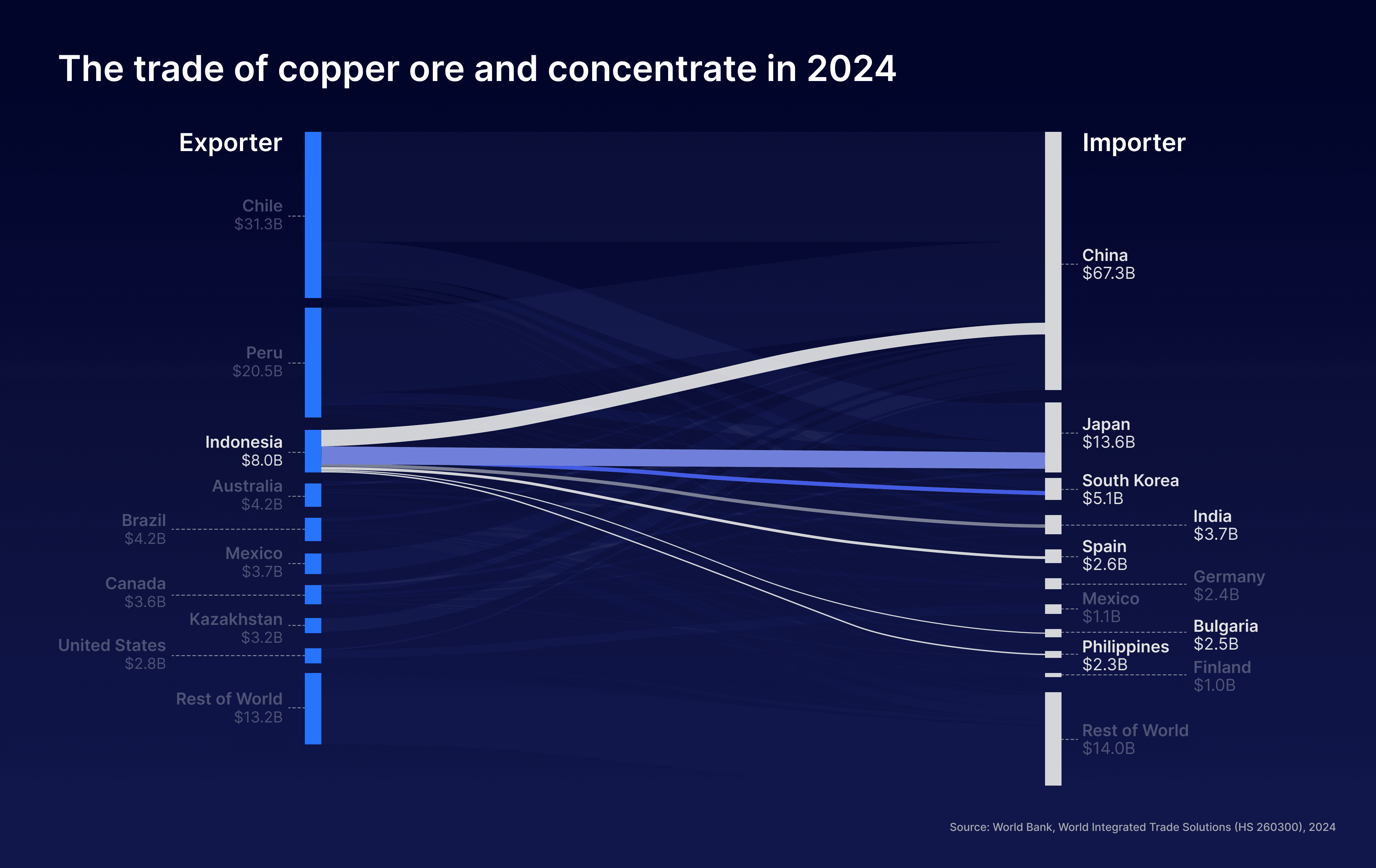 The trade of copper ore and concentrate in 2024

Exporter

Chile
$31.3B

Peru
$20.5B

Indonesia
$8.0B

Australia
$4.2B

Brazil
$4.2B

Mexico
$3.7B

Canada
$3.6B

Kazakhstan
$3.2B

United States
$2.8B

Rest of World
$13.2B

Importer

China
$67.3B

Japan
$13.6B

South Korea
$5.1B

India
$3.7B

Spain
$2.6B

Germany
$2.4B

Mexico
$1.1B

Bulgaria
$2.5B

Philippines
$2.3B

Finland
$1.0B

Rest of World
$14.0B

Source: World Bank, World Integrated Trade Solutions (HS 260300), 2024